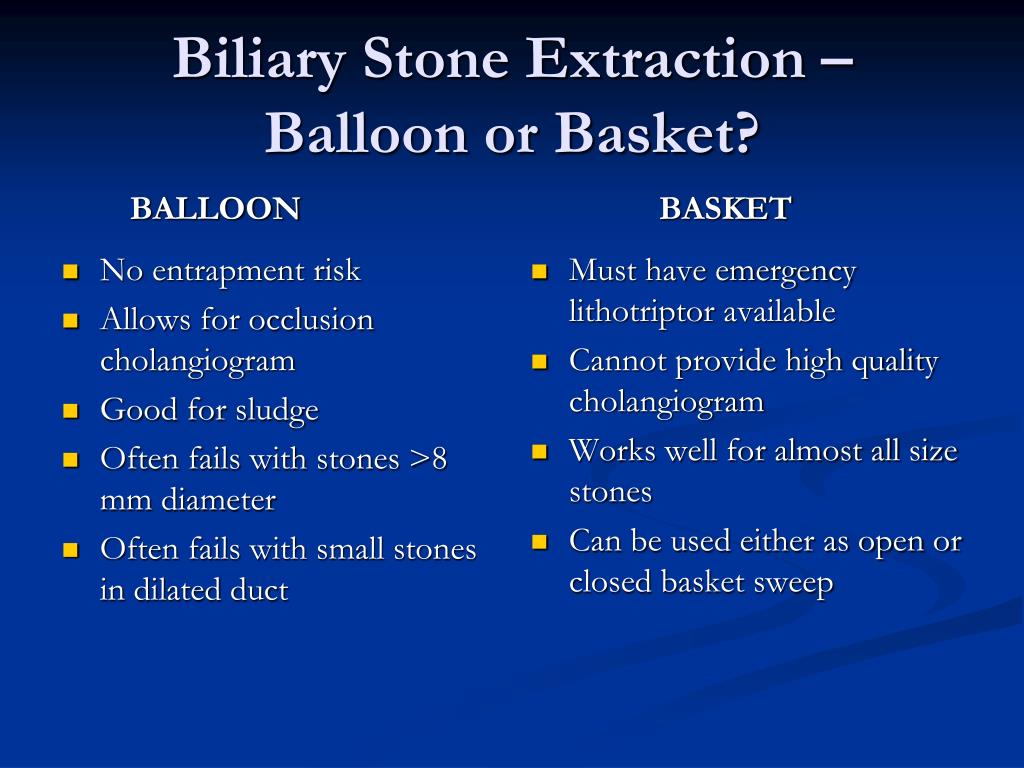 Biliary Stone Extraction – Balloon or Basket?

BALLOON

- No entrapment risk
- Allows for occlusion cholangiogram
- Good for sludge
- Often fails with stones >8 mm diameter
- Often fails with small stones in dilated duct

BASKET

- Must have emergency lithotriptor available
- Cannot provide high quality cholangiogram
- Works well for almost all size stones
- Can be used either as open or closed basket sweep